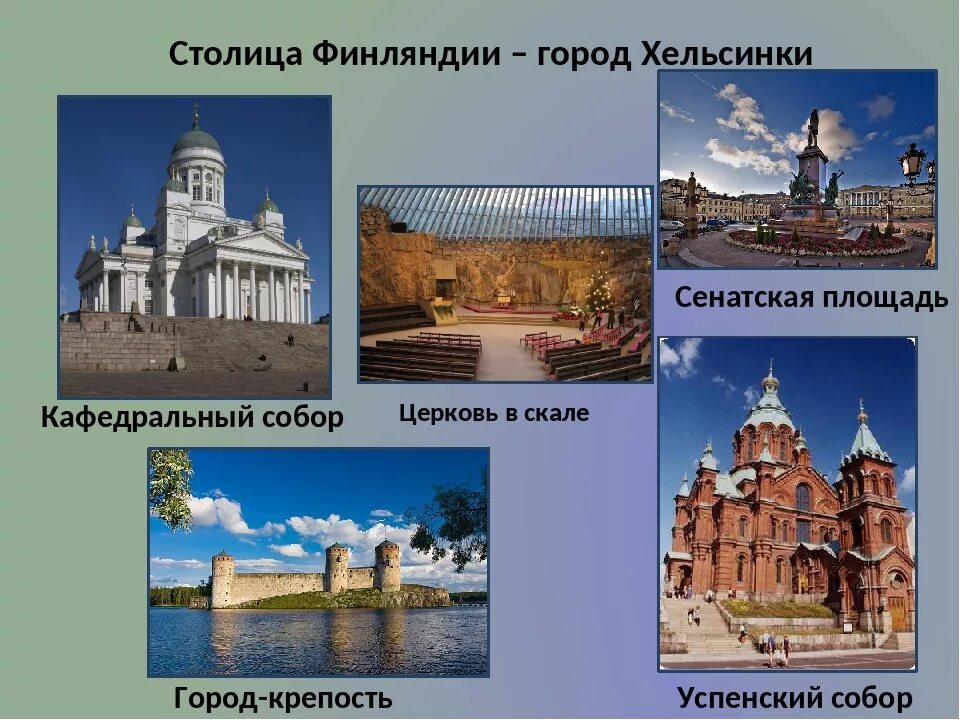 Столица Финляндии – город Хельсинки

Сенатская площадь

Кафедральный собор

Церковь в скале

Город-крепость

Успенский собор